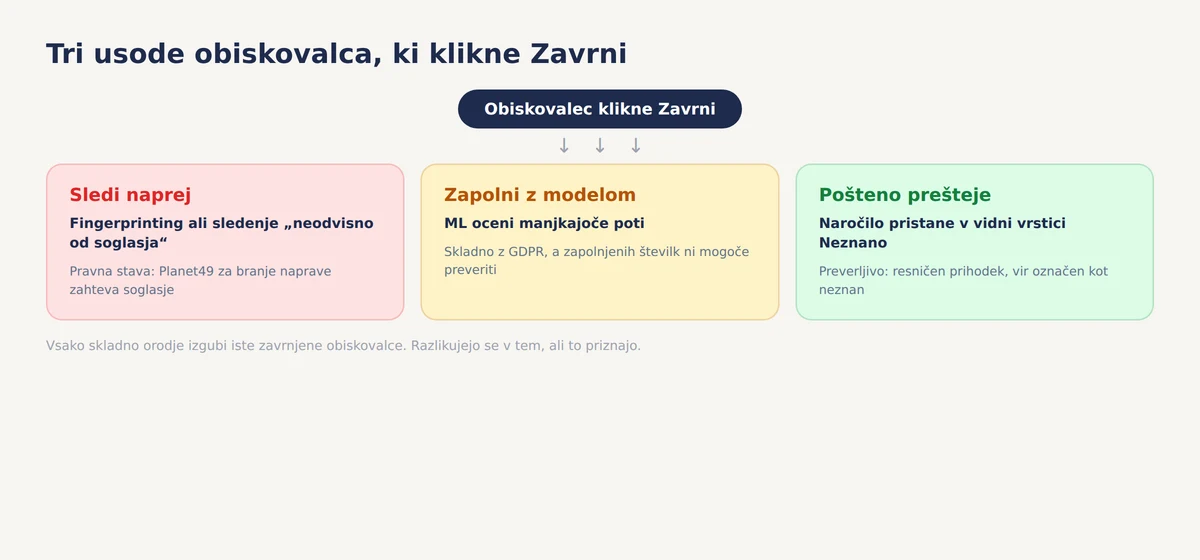 Tri usode obiskovalca, ki klikne Zavrni

Obiskovalec klikne Zavrni

↓ ↓ ↓

Sledi naprej

Fingerprinting ali sledenje „neodvisno od soglasja“

Pravna stava: Planet49 za branje naprave zahteva soglasje

Zapolni z modelom

ML oceni manjkajoče poti

Skladno z GDPR, a zapolnjenih številk ni mogoče preveriti

Pošteno prešteje

Naročilo pristane v vidni vrstici Neznano

Preverljivo: resničen prihodek, vir označen kot neznan

Vsako skladno orodje izgubi iste zavrnjene obiskovalce. Razlikujejo se v tem, ali to priznajo.